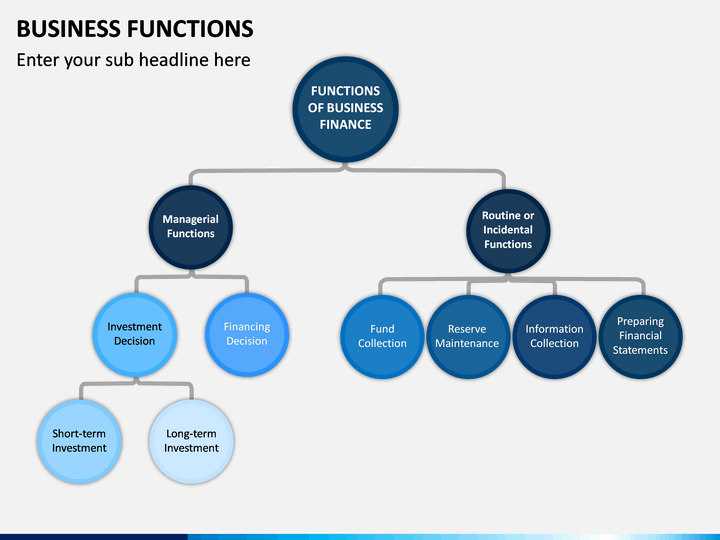 BUSINESS FUNCTIONS

Enter your sub headline here

FUNCTIONS OF BUSINESS FINANCE

Managerial Functions

Routine or Incidental Functions

Investment Decision

Financing Decision

Fund Collection

Reserve Maintenance

Information Collection

Preparing Financial Statements

Short-term Investment

Long-term Investment